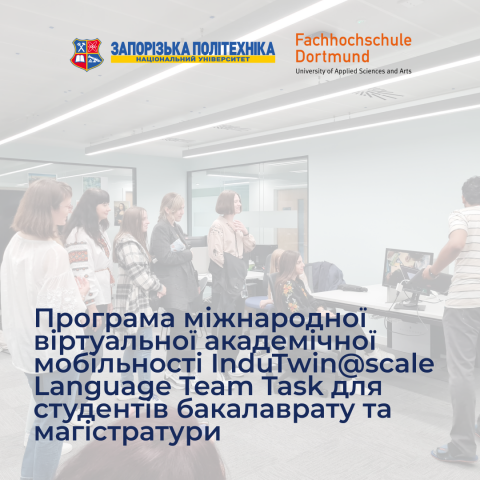 ЗАПОРІЗЬКА ПОЛІТЕХНІКА
НАЦІОНАЛЬНИЙ УНІВЕРСИТЕТ

Fachhochschule Dortmund
University of Applied Sciences and Arts

Програма міжнародної віртуальної академічної мобільності InduTwin@scale Language Team Task для студентів бакалаврату та магістратури